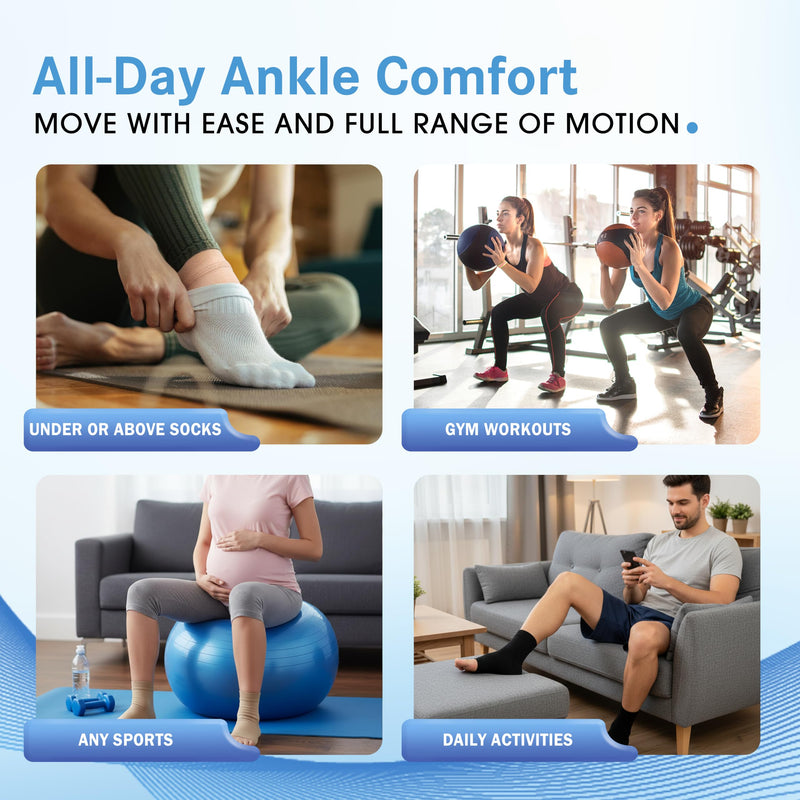 All-Day Ankle Comfort
MOVE WITH EASE AND FULL RANGE OF MOTION.

UNDER OR ABOVE SOCKS

GYM WORKOUTS

ANY SPORTS

DAILY ACTIVITIES